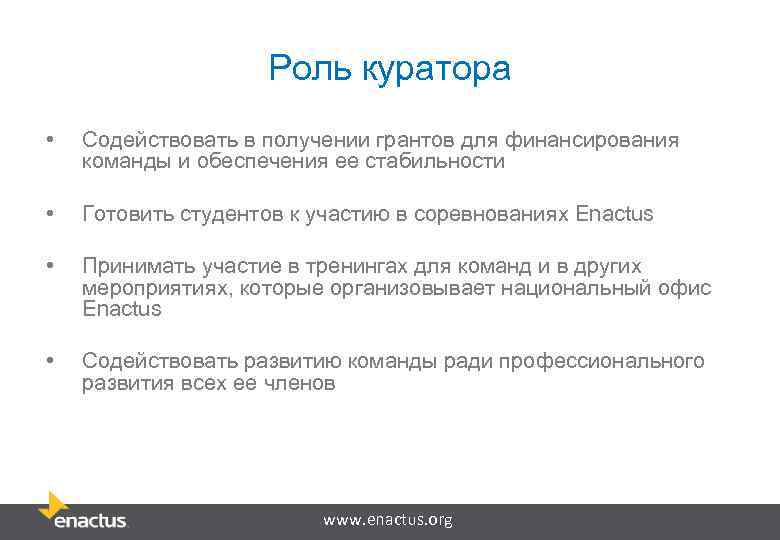 Роль куратора

• Содействовать в получении грантов для финансирования команды и обеспечения ее стабильности

• Готовить студентов к участию в соревнованиях Enactus

• Принимать участие в тренингах для команд и в других мероприятиях, которые организовывает национальный офис Enactus

• Содействовать развитию команды ради профессионального развития всех ее членов

enactus

www.enactus.org